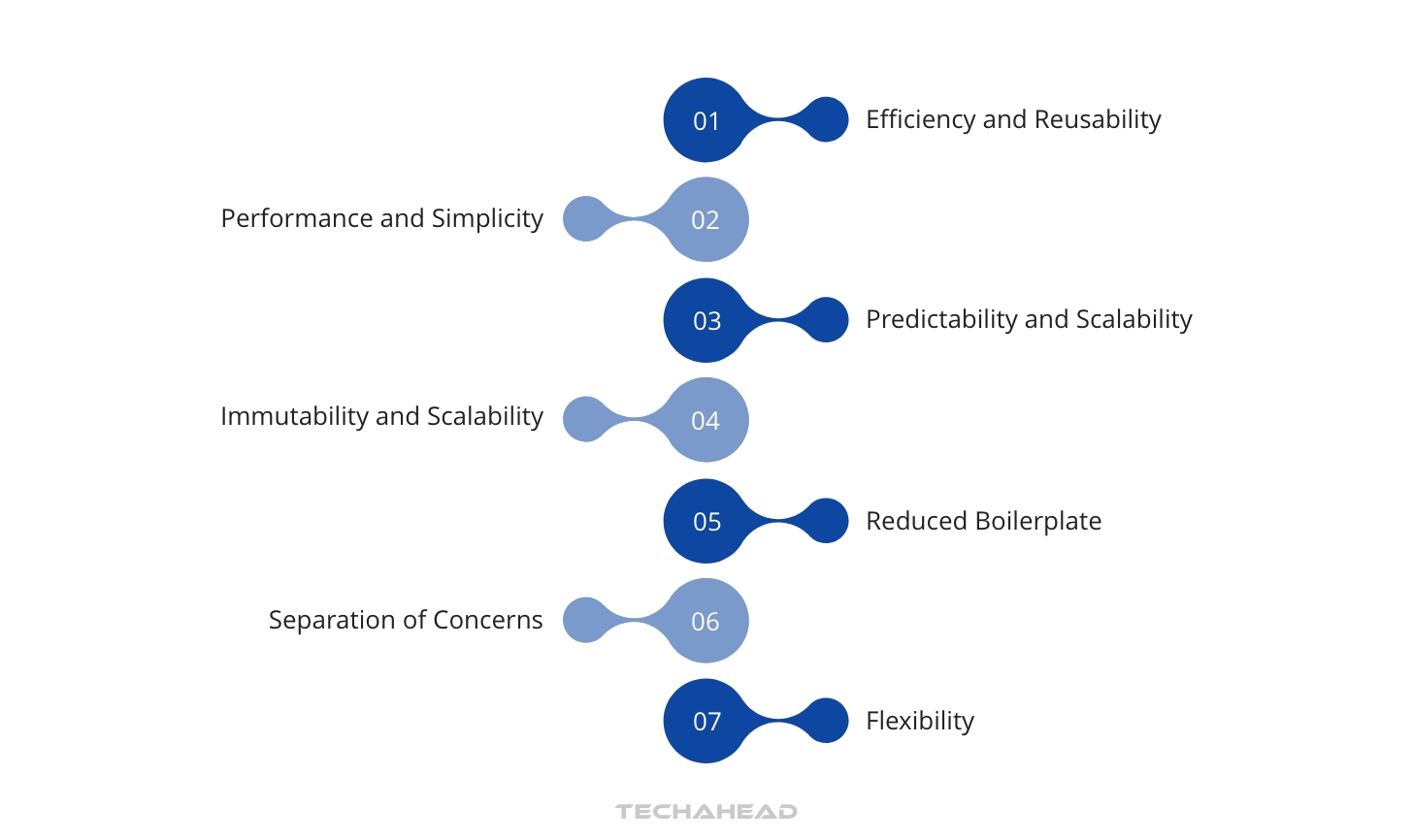 01 Efficiency and Reusability

Performance and Simplicity 02

03 Predictability and Scalability

Immutability and Scalability 04

05 Reduced Boilerplate

Separation of Concerns 06

07 Flexibility

TECHAHEAD